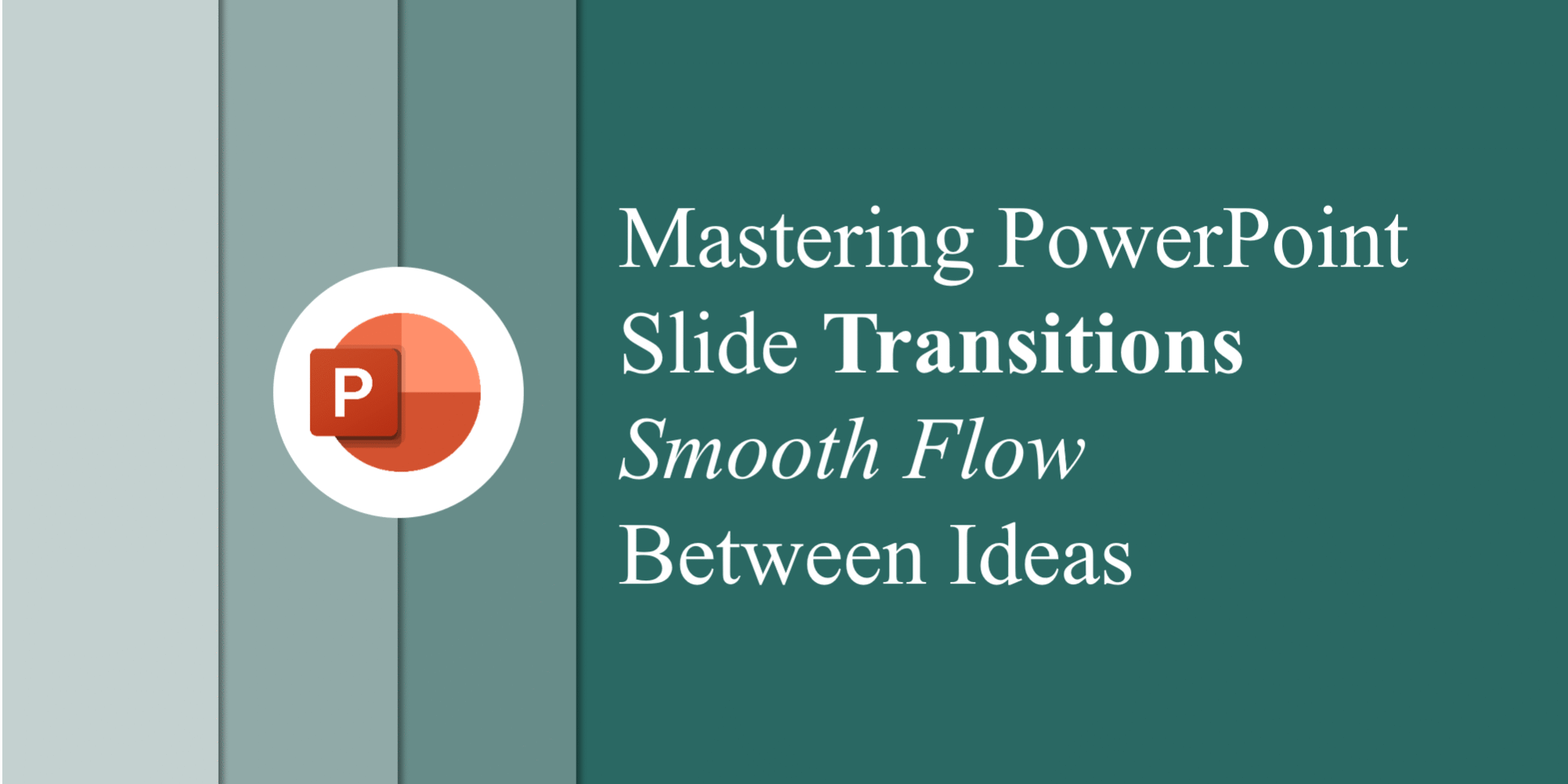 P

Mastering PowerPoint Slide Transitions Smooth Flow Between Ideas